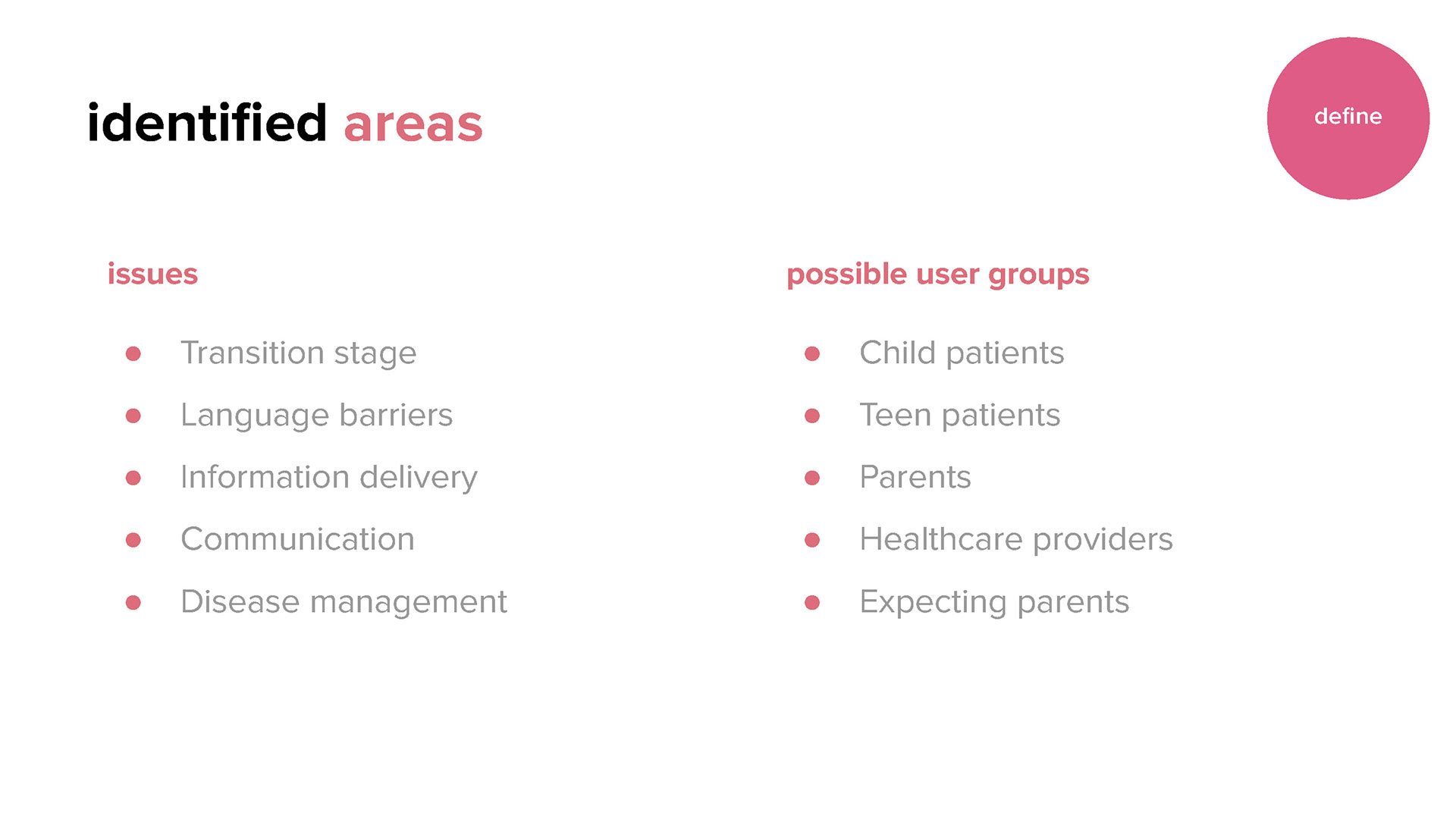 identified areas

define

issues

- Transition stage
- Language barriers
- Information delivery
- Communication
- Disease management

possible user groups

- Child patients
- Teen patients
- Parents
- Healthcare providers
- Expecting parents